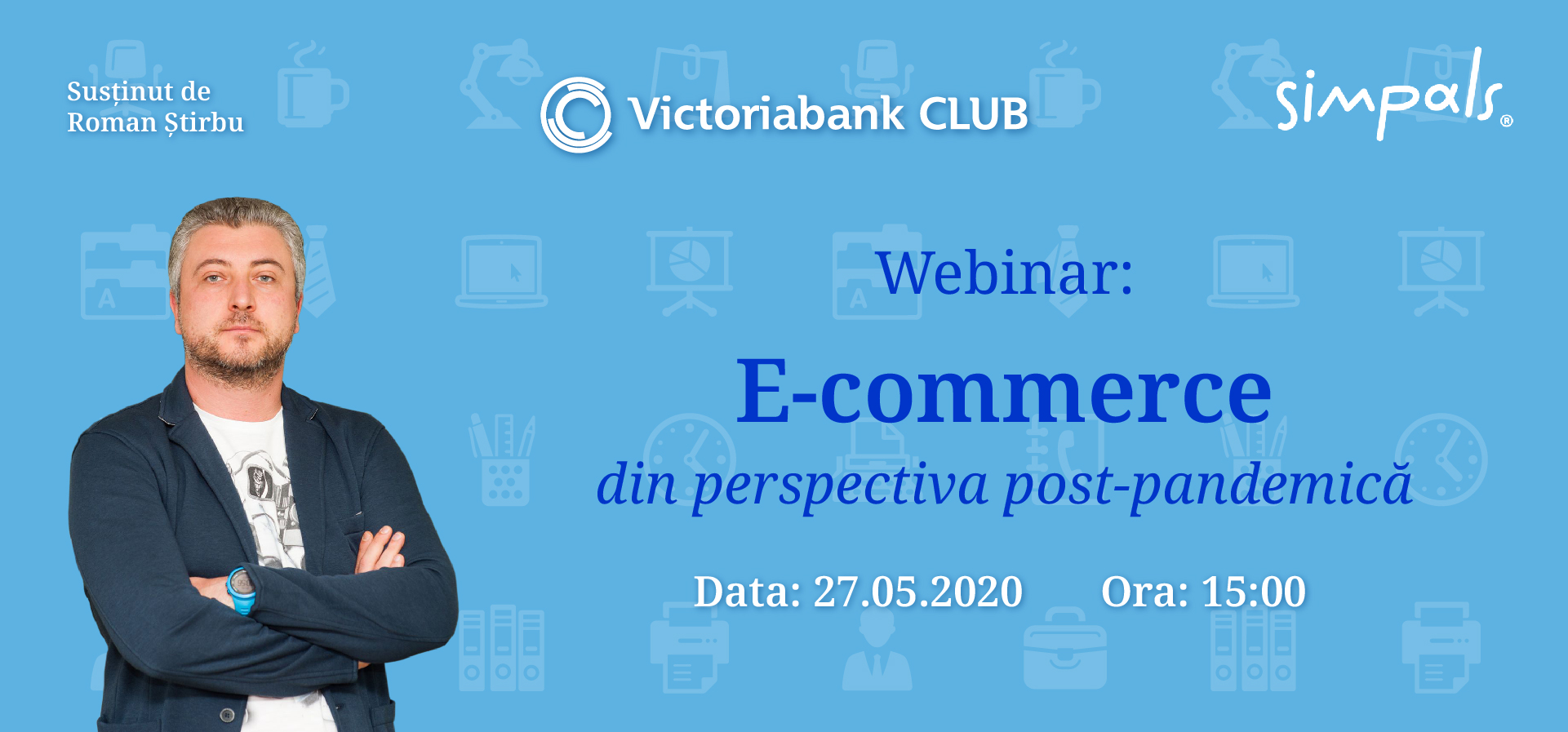 Susținut de
Roman Știrbu

Victoriabank CLUB

simpals®

Webinar:

E-commerce

din perspectiva post-pandemică

Data: 27.05.2020 Ora: 15:00